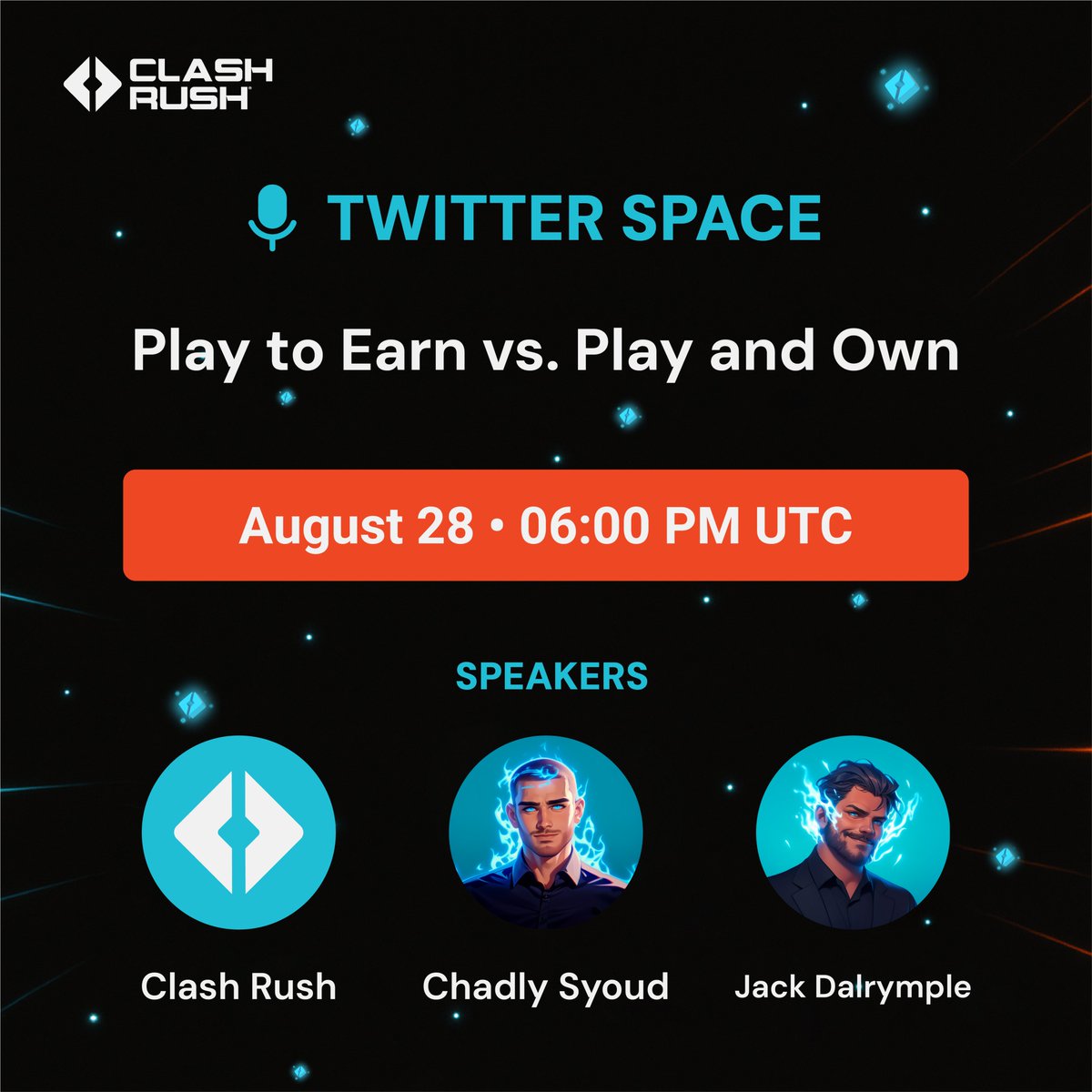 CLASH RUSH

TWITTER SPACE

Play to Earn vs. Play and Own

August 28 • 06:00 PM UTC

SPEAKERS

Clash Rush

Chadly Syoud

Jack Dalrymple